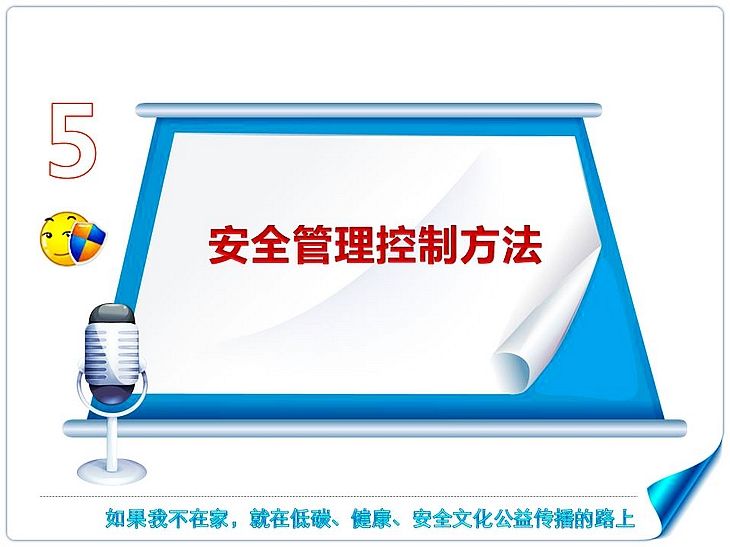 5

安全管理控制方法

如果我不在家，就在低碳、健康、安全文化公益传播的路上